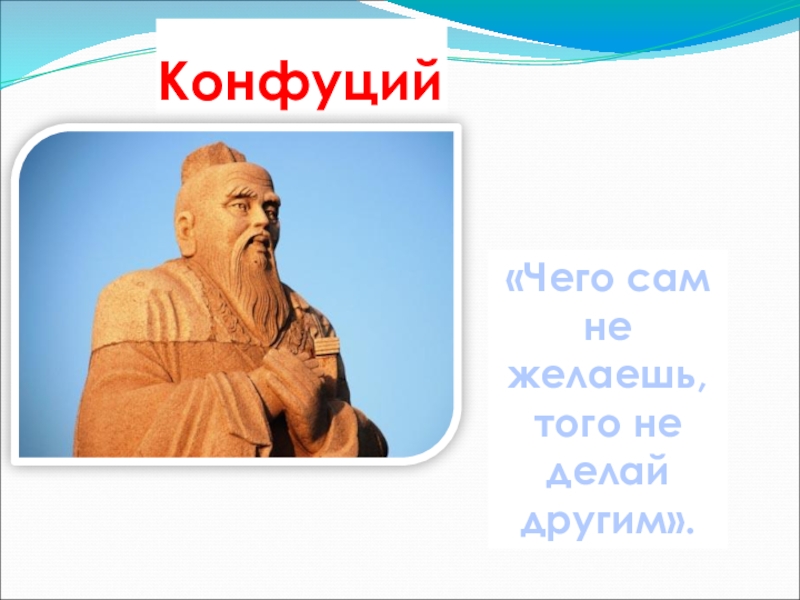 Конфуций

«Чего сам не желаешь, того не делай другим».